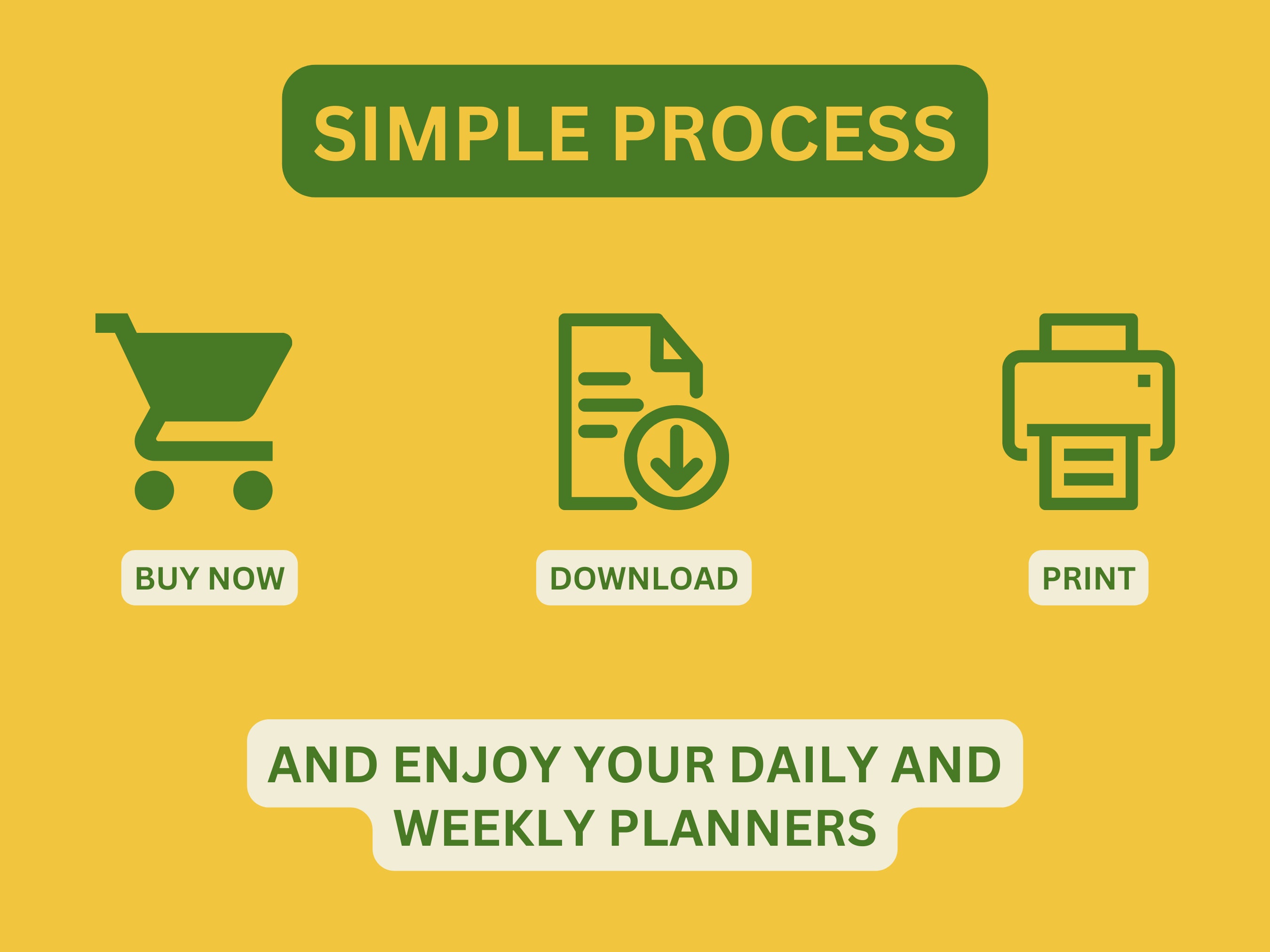 SIMPLE PROCESS

BUY NOW

DOWNLOAD

PRINT

AND ENJOY YOUR DAILY AND WEEKLY PLANNERS